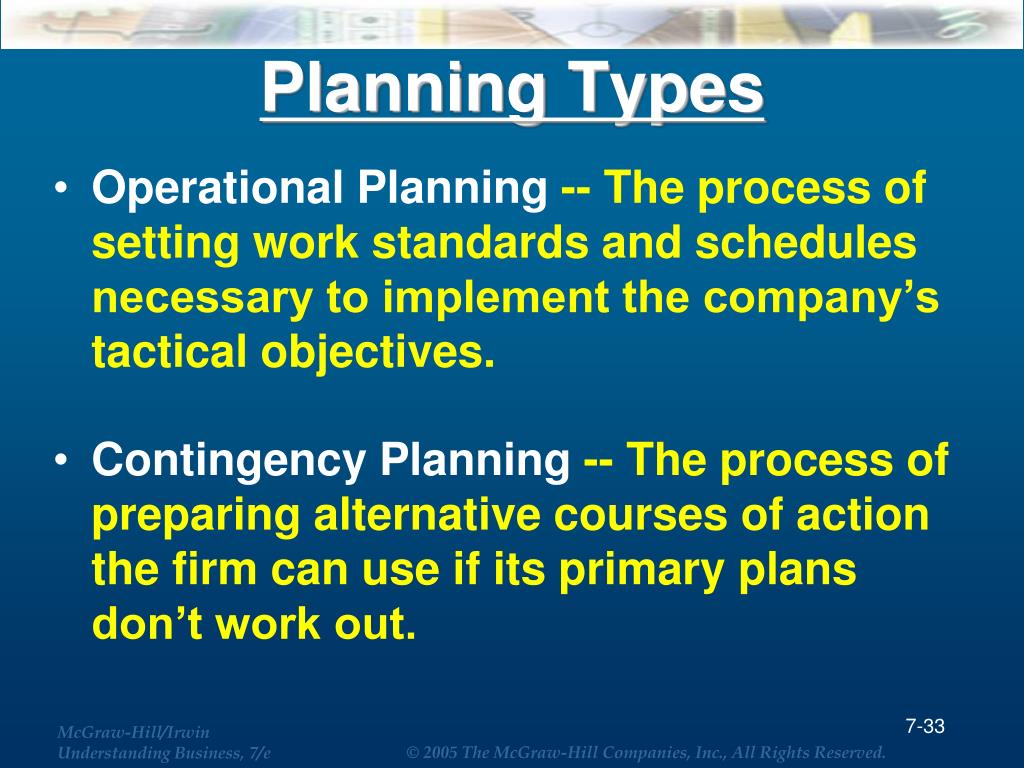 Planning Types

• Operational Planning -- The process of setting work standards and schedules necessary to implement the company's tactical objectives.

• Contingency Planning -- The process of preparing alternative courses of action the firm can use if its primary plans don't work out.

McGraw-Hill/Irwin
Understanding Business, 7/e

© 2005 The McGraw-Hill Companies, Inc., All Rights Reserved.

7-33